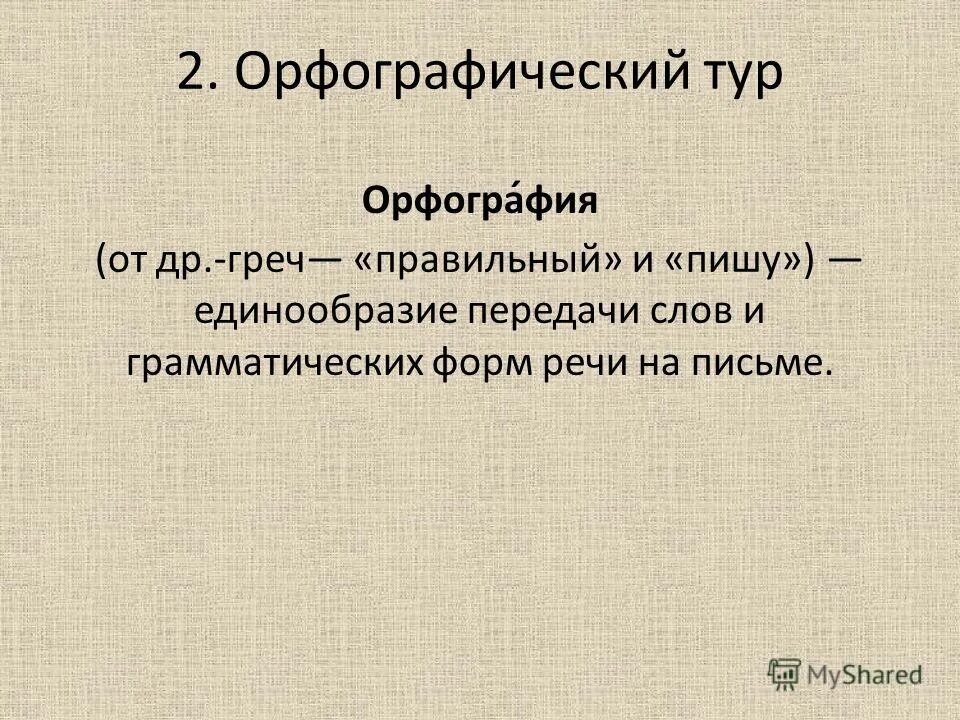 2. Орфографический тур

Орфогра́фия

(от др.-греч— «правильный» и «пишу») — единообразие передачи слов и грамматических форм речи на письме.

MyShared